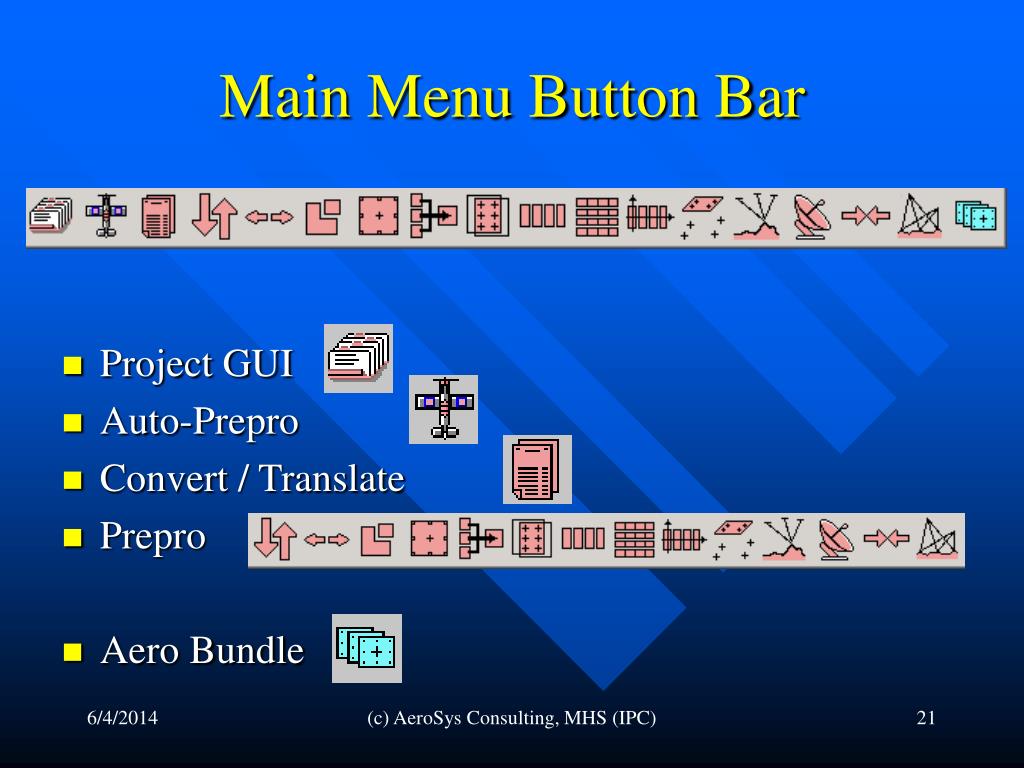 Main Menu Button Bar

- Project GUI
- Auto-Prepro
- Convert / Translate
- Prepro

- Aero Bundle

6/4/2014

(c) AeroSys Consulting, MHS (IPC)

21